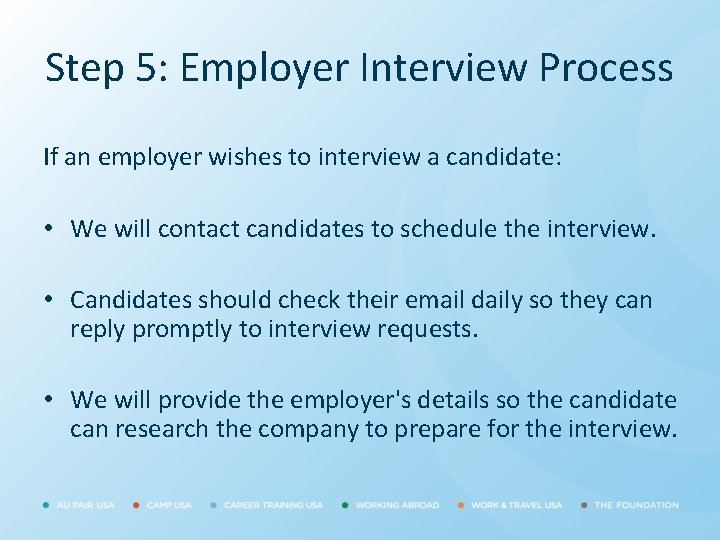 Step 5: Employer Interview Process

If an employer wishes to interview a candidate:

• We will contact candidates to schedule the interview.

• Candidates should check their email daily so they can reply promptly to interview requests.

• We will provide the employer's details so the candidate can research the company to prepare for the interview.

AU PAIR USA • CAMP USA • CAREER TRAINING USA • WORKING ABROAD • WORK & TRAVEL USA • THE FOUNDATION